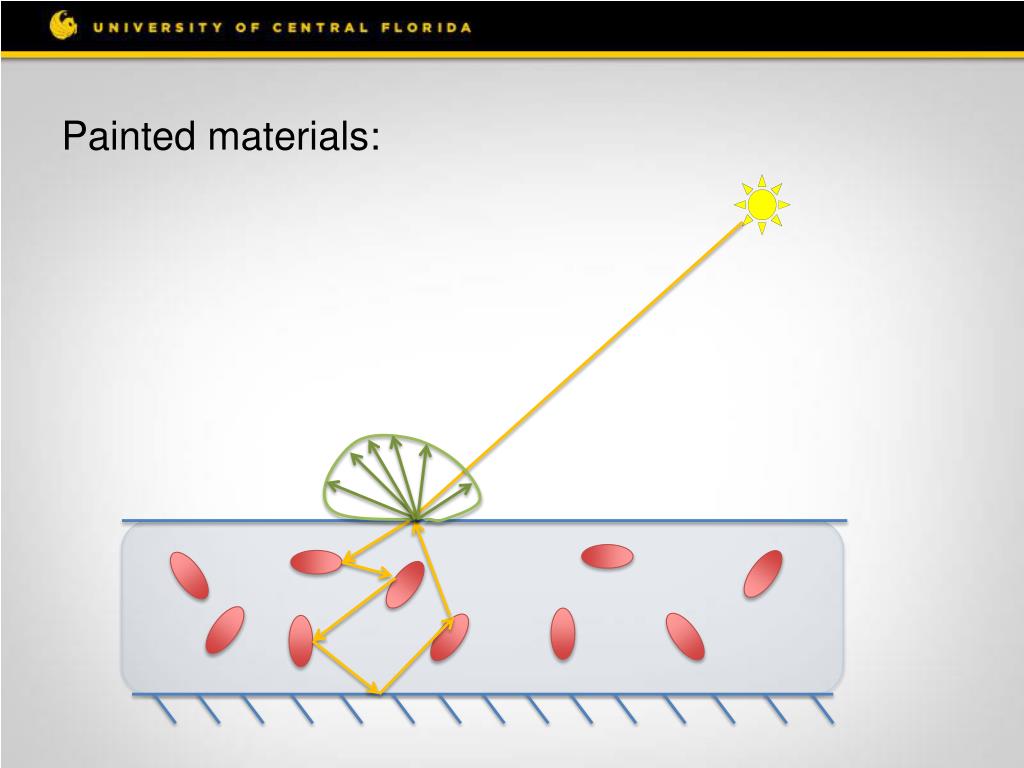 UNIVERSITY OF CENTRAL FLORIDA

Painted materials: